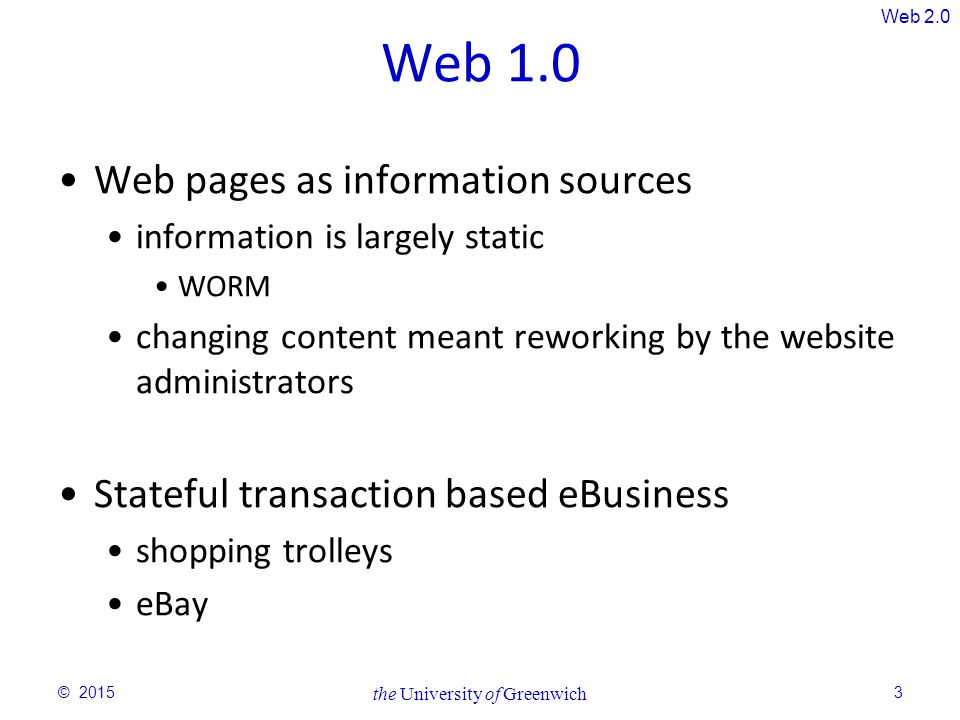 Web 2.0

Web 1.0

• Web pages as information sources
  • information is largely static
    • WORM
  • changing content meant reworking by the website administrators

• Stateful transaction based eBusiness
  • shopping trolleys
  • eBay

© 2015

the University of Greenwich

3